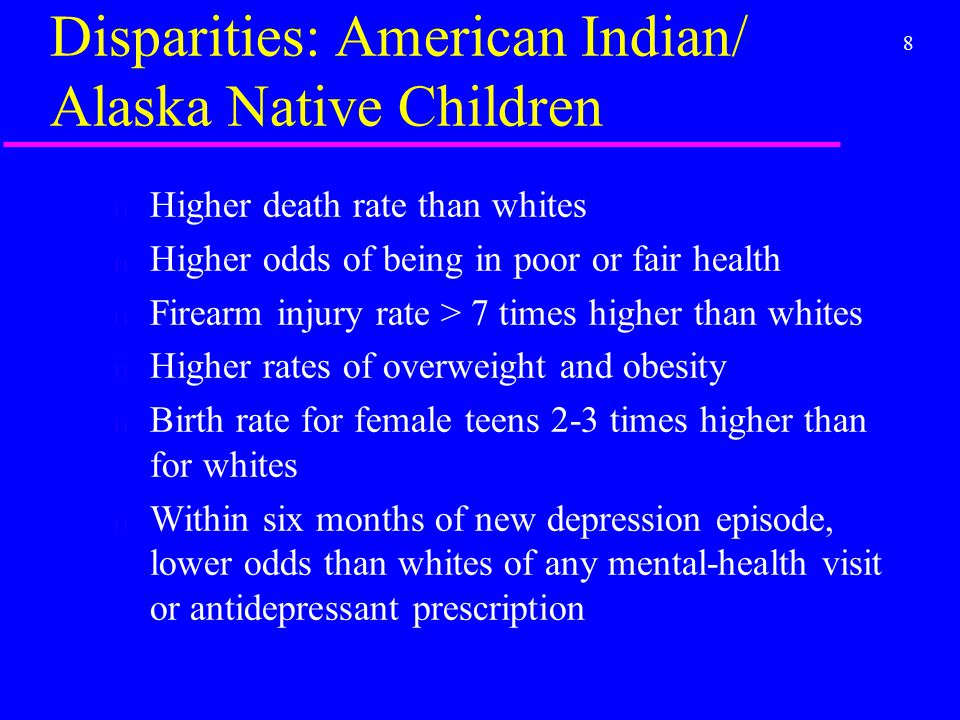 Disparities: American Indian/ Alaska Native Children

8

Higher death rate than whites

Higher odds of being in poor or fair health

Firearm injury rate > 7 times higher than whites

Higher rates of overweight and obesity

Birth rate for female teens 2-3 times higher than for whites

Within six months of new depression episode, lower odds than whites of any mental-health visit or antidepressant prescription